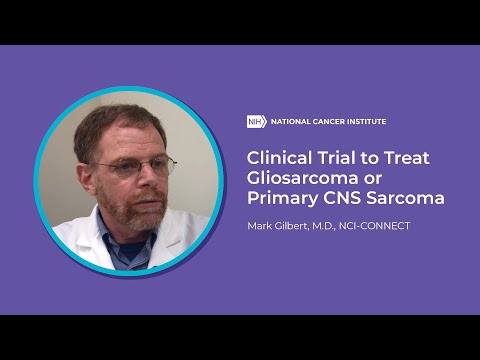 NIH NATIONAL CANCER INSTITUTE

Clinical Trial to Treat Gliosarcoma or Primary CNS Sarcoma

Mark Gilbert, M.D., NCI-CONNECT